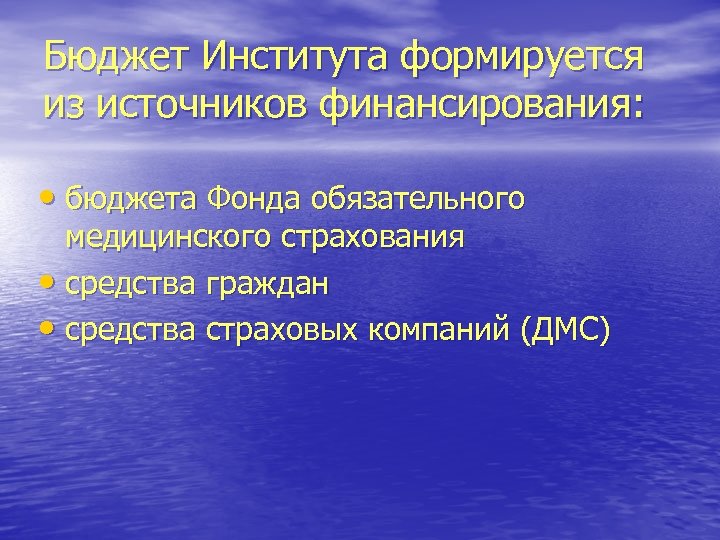 Бюджет Института формируется из источников финансирования:

• бюджета Фонда обязательного медицинского страхования
• средства граждан
• средства страховых компаний (ДМС)